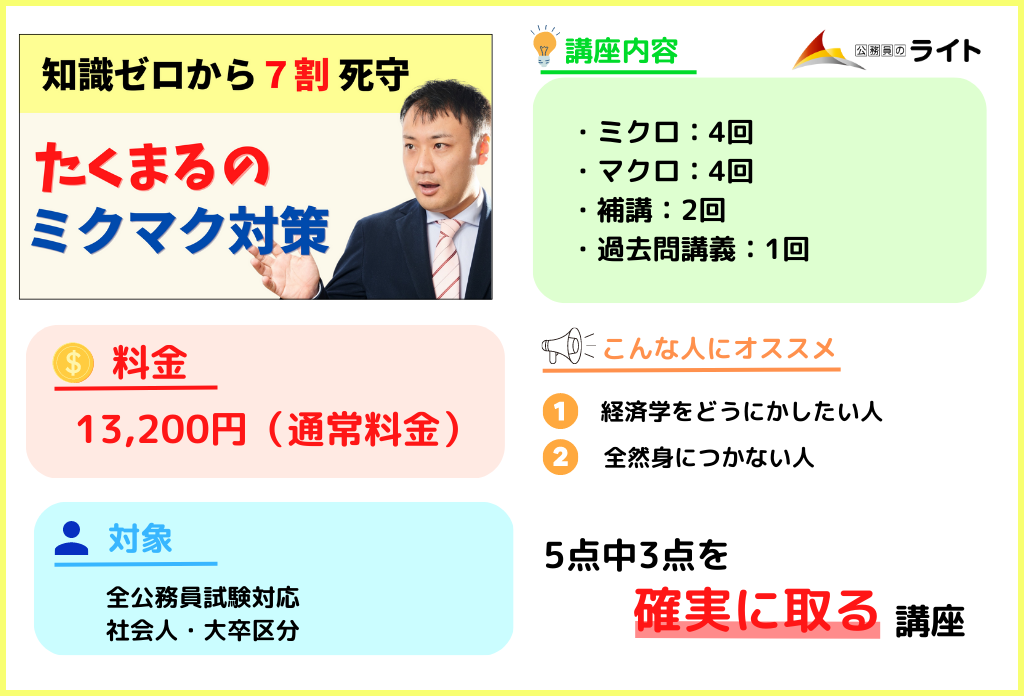 知識ゼロから７割 死守

たくまるの
ミクマク対策

講座内容

公務員のライト

・ミクロ：4回
・マクロ：4回
・補講：2回
・過去問講義：1回

料金

13,200円（通常料金）

こんな人にオススメ

1 経済学をどうにかしたい人
2 全然身につかない人

対象

全公務員試験対応
社会人・大卒区分

5点中3点を
確実に取る 講座